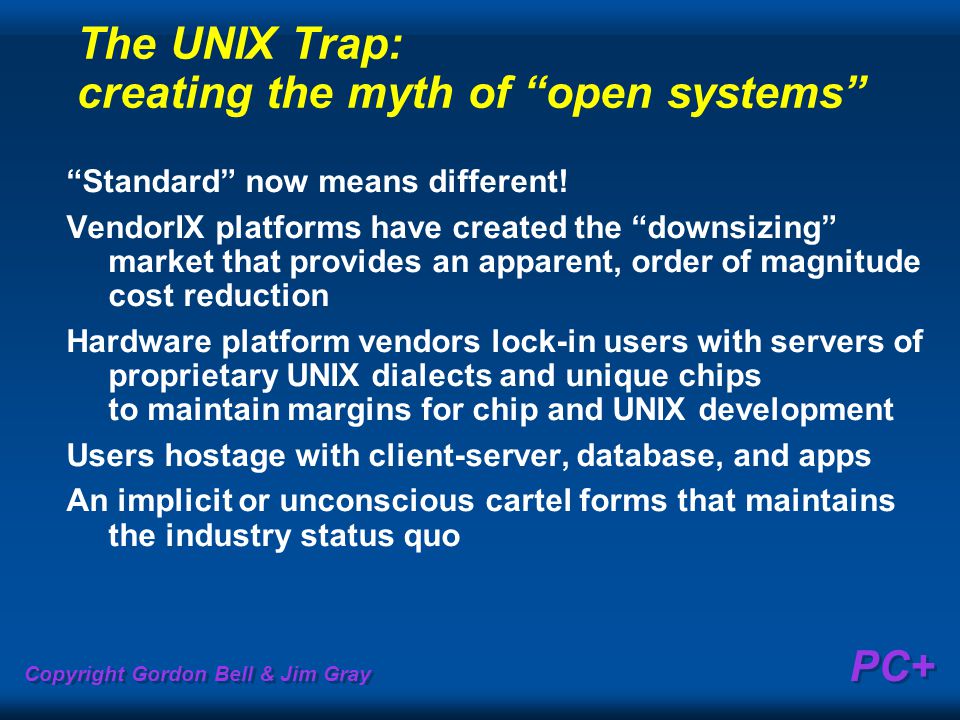 The UNIX Trap:
creating the myth of “open systems”

“Standard” now means different!

VendorIX platforms have created the “downsizing” market that provides an apparent, order of magnitude cost reduction

Hardware platform vendors lock-in users with servers of proprietary UNIX dialects and unique chips to maintain margins for chip and UNIX development

Users hostage with client-server, database, and apps

An implicit or unconscious cartel forms that maintains the industry status quo

Copyright Gordon Bell & Jim Gray

PC+